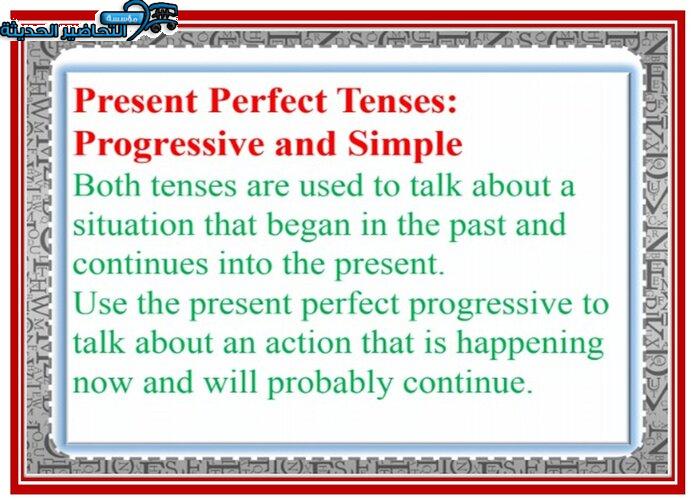 مؤسسة التحاضير الحديثة

Present Perfect Tenses: Progressive and Simple

Both tenses are used to talk about a situation that began in the past and continues into the present.

Use the present perfect progressive to talk about an action that is happening now and will probably continue.